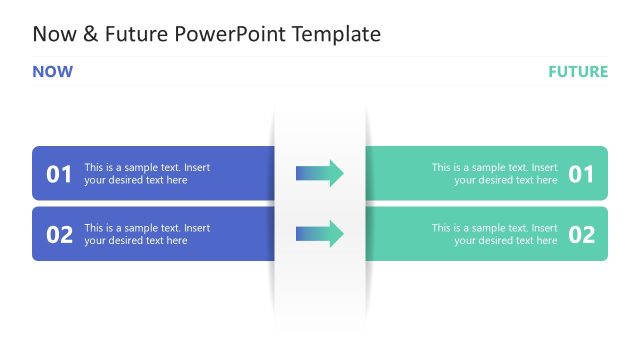 Now & Future PowerPoint Template

NOW

FUTURE

01 This is a sample text. Insert your desired text here

This is a sample text. Insert your desired text here 01

02 This is a sample text. Insert your desired text here

This is a sample text. Insert your desired text here 02